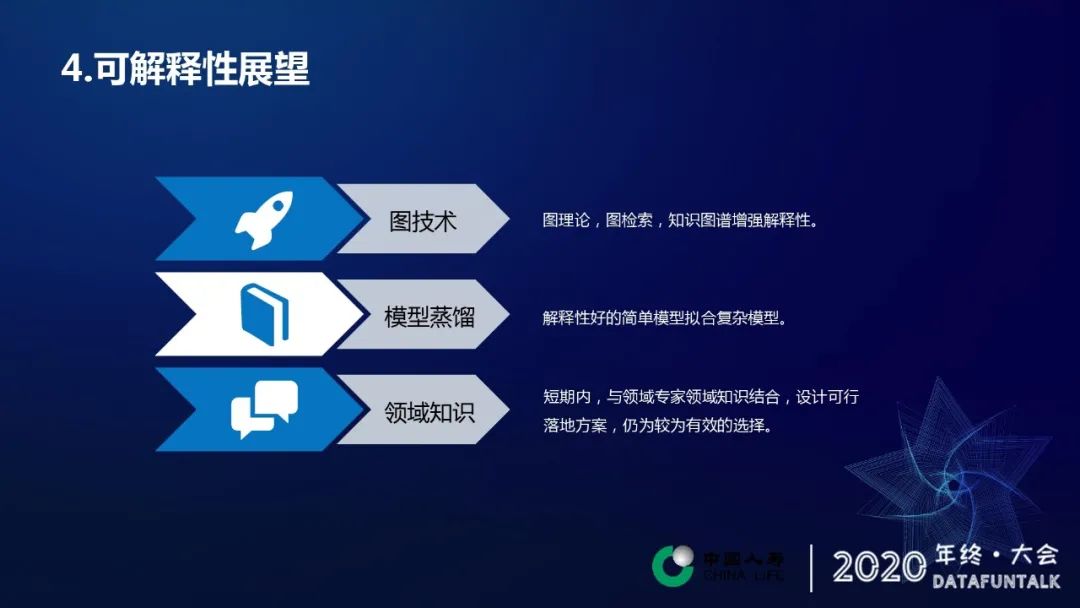 4.可解释性展望

图技术

图理论，图检索，知识图谱增强解释性。

模型蒸馏

解释性好的简单模型拟合复杂模型。

领域知识

短期内，与领域专家领域知识结合，设计可行落地方案，仍为较为有效的选择。

中国人寿
CHINA LIFE

2020 年终·大会
DATAFUNTALK